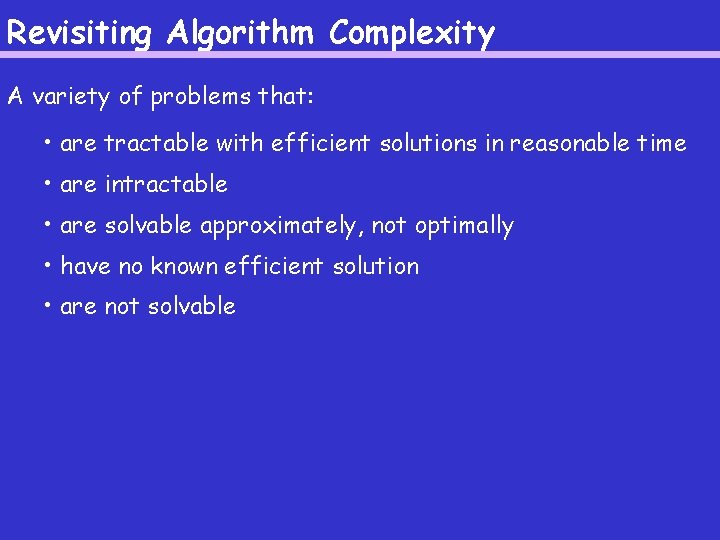 Revisiting Algorithm Complexity

A variety of problems that:

• are tractable with efficient solutions in reasonable time

• are intractable

• are solvable approximately, not optimally

• have no known efficient solution

• are not solvable